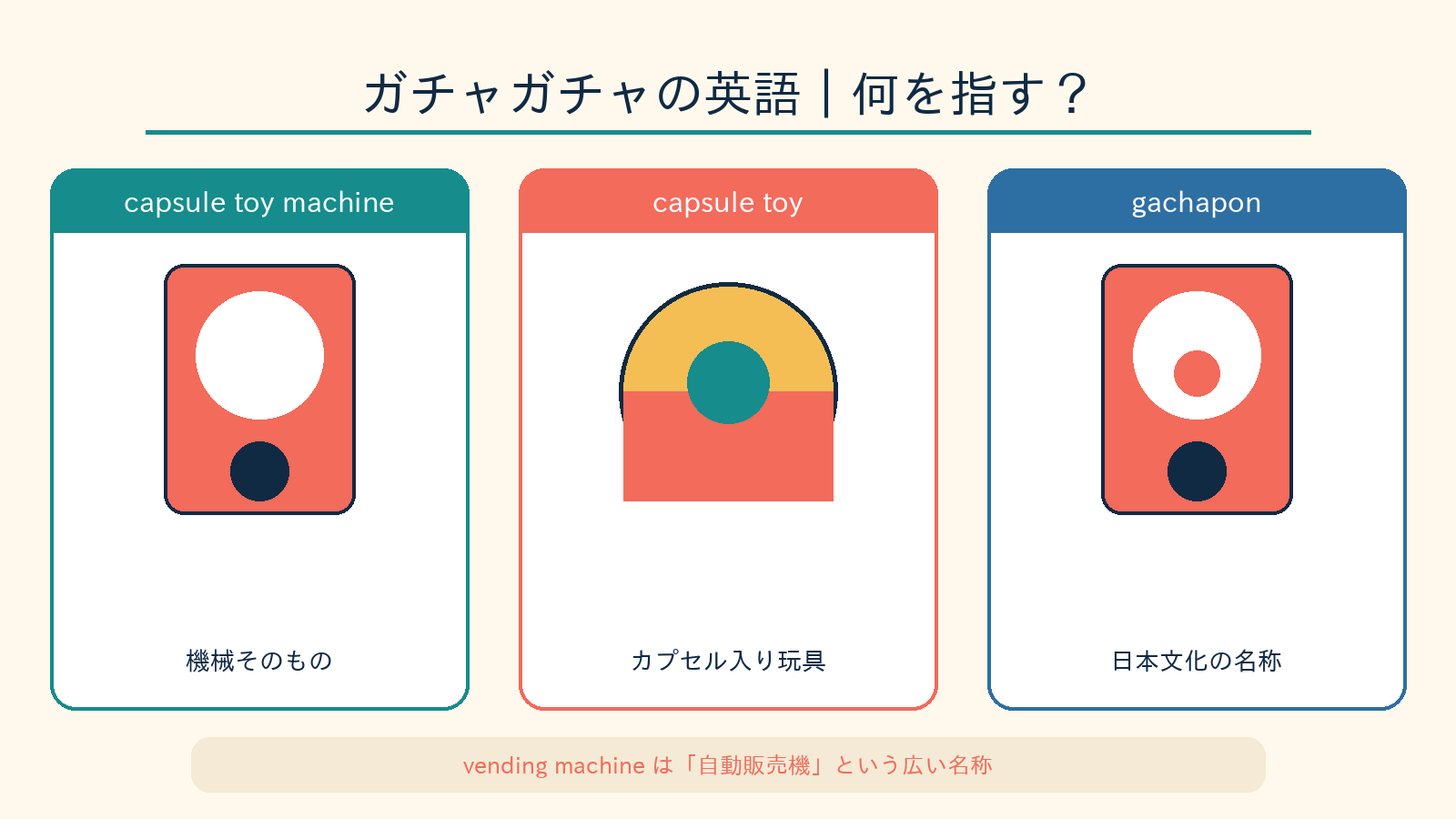 ガチャガチャの英語｜何を指す？

capsule toy machine

機械そのもの

capsule toy

カプセル入り玩具

gachapon

日本文化の名称

vending machine は「自動販売機」という広い名称